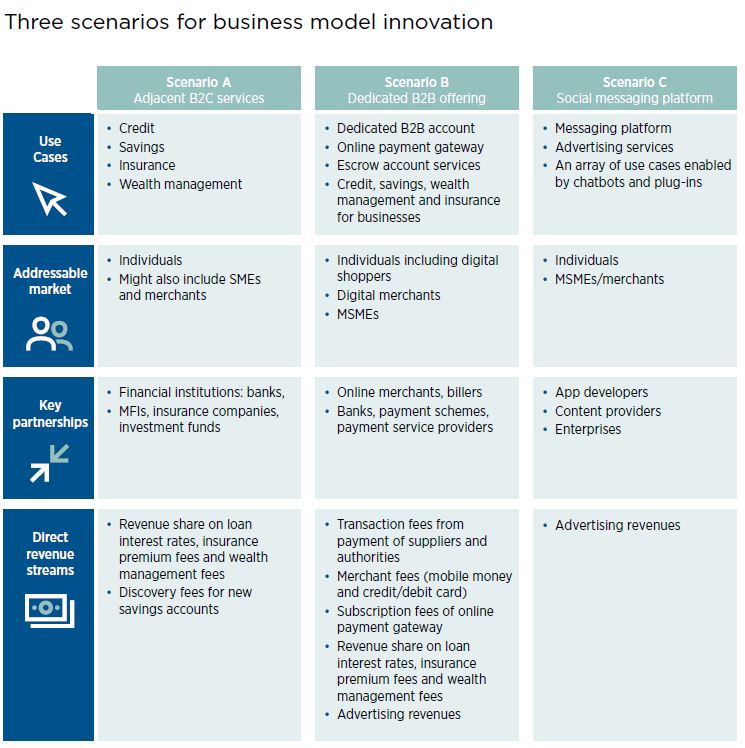 Three scenarios for business model innovation

| | Scenario A Adjacent B2C services | Scenario B Dedicated B2B offering | Scenario C Social messaging platform |
|---|---|---|---|
| Use Cases | • Credit • Savings • Insurance • Wealth management | • Dedicated B2B account • Online payment gateway • Escrow account services • Credit, savings, wealth management and insurance for businesses | • Messaging platform • Advertising services • An array of use cases enabled by chatbots and plug-ins |
| Addressable market | • Individuals • Might also include SMEs and merchants | • Individuals including digital shoppers • Digital merchants • MSMEs | • Individuals • MSMEs/merchants |
| Key partnerships | • Financial institutions: banks, • MFIs, insurance companies, investment funds | • Online merchants, billers • Banks, payment schemes, payment service providers | • App developers • Content providers • Enterprises |
| Direct revenue streams | • Revenue share on loan interest rates, insurance premium fees and wealth management fees • Discovery fees for new savings accounts | • Transaction fees from payment of suppliers and authorities • Merchant fees (mobile money and credit/debit card) • Subscription fees of online payment gateway • Revenue share on loan interest rates, insurance premium fees and wealth management fees • Advertising revenues | • Advertising revenues |